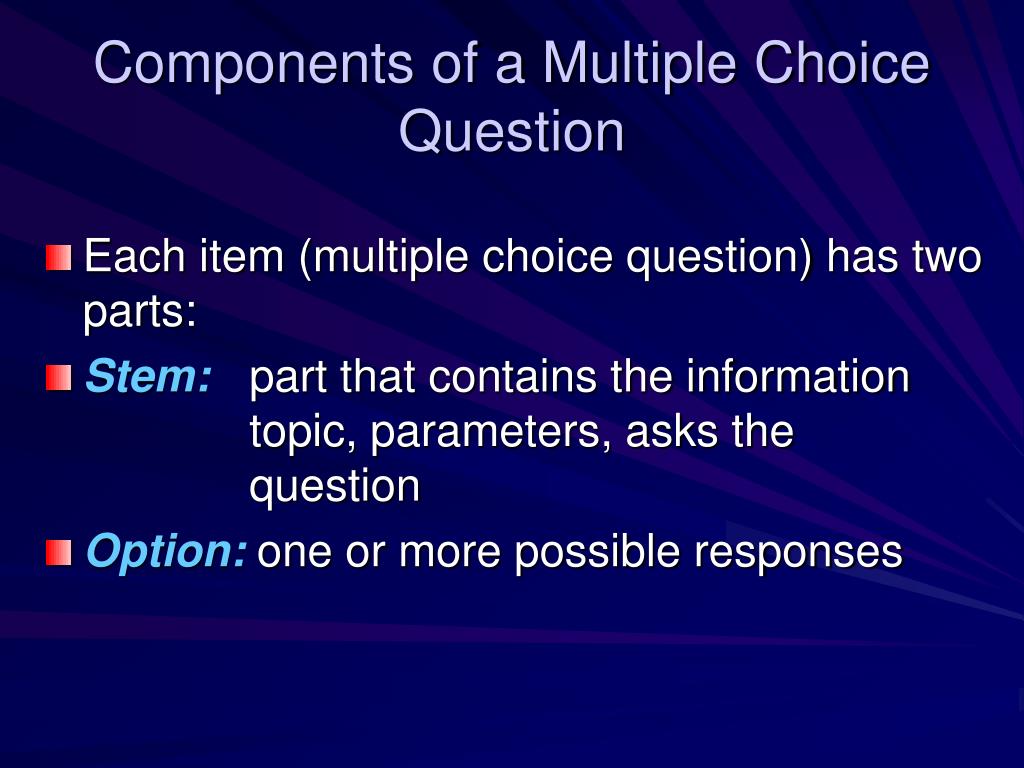 Components of a Multiple Choice Question

Each item (multiple choice question) has two parts:

Stem: part that contains the information topic, parameters, asks the question

Option: one or more possible responses